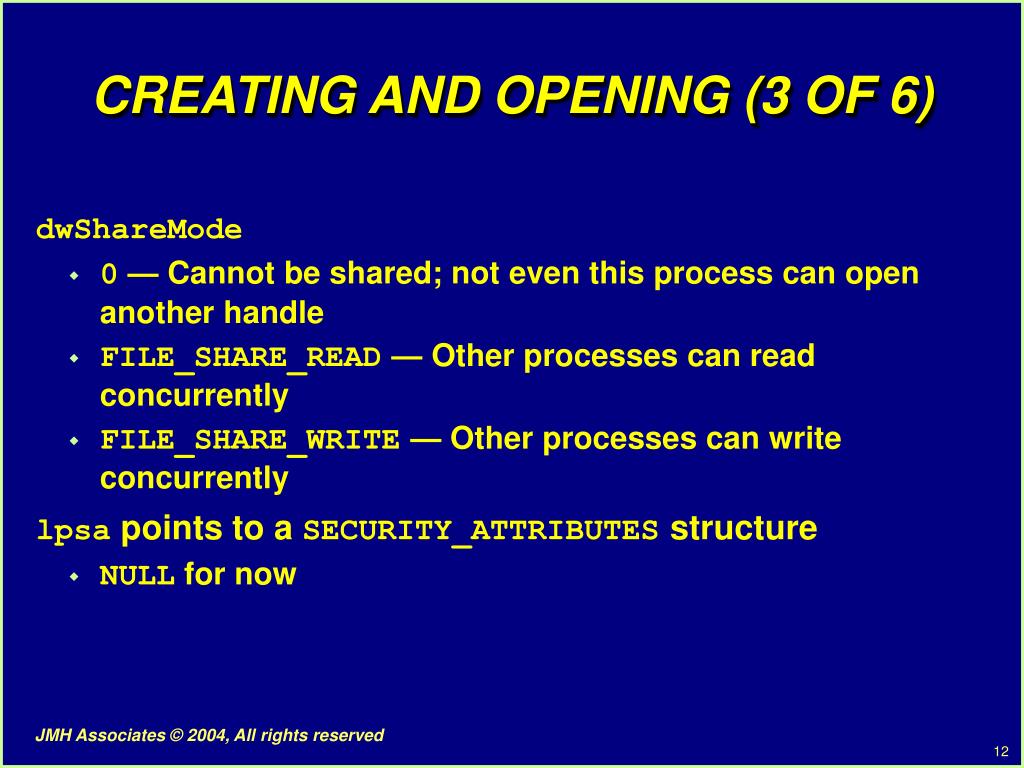 CREATING AND OPENING (3 OF 6)

dwShareMode

- 0 — Cannot be shared; not even this process can open another handle
- FILE_SHARE_READ — Other processes can read concurrently
- FILE_SHARE_WRITE — Other processes can write concurrently

lpsa points to a SECURITY_ATTRIBUTES structure

- NULL for now

JMH Associates © 2004, All rights reserved

12